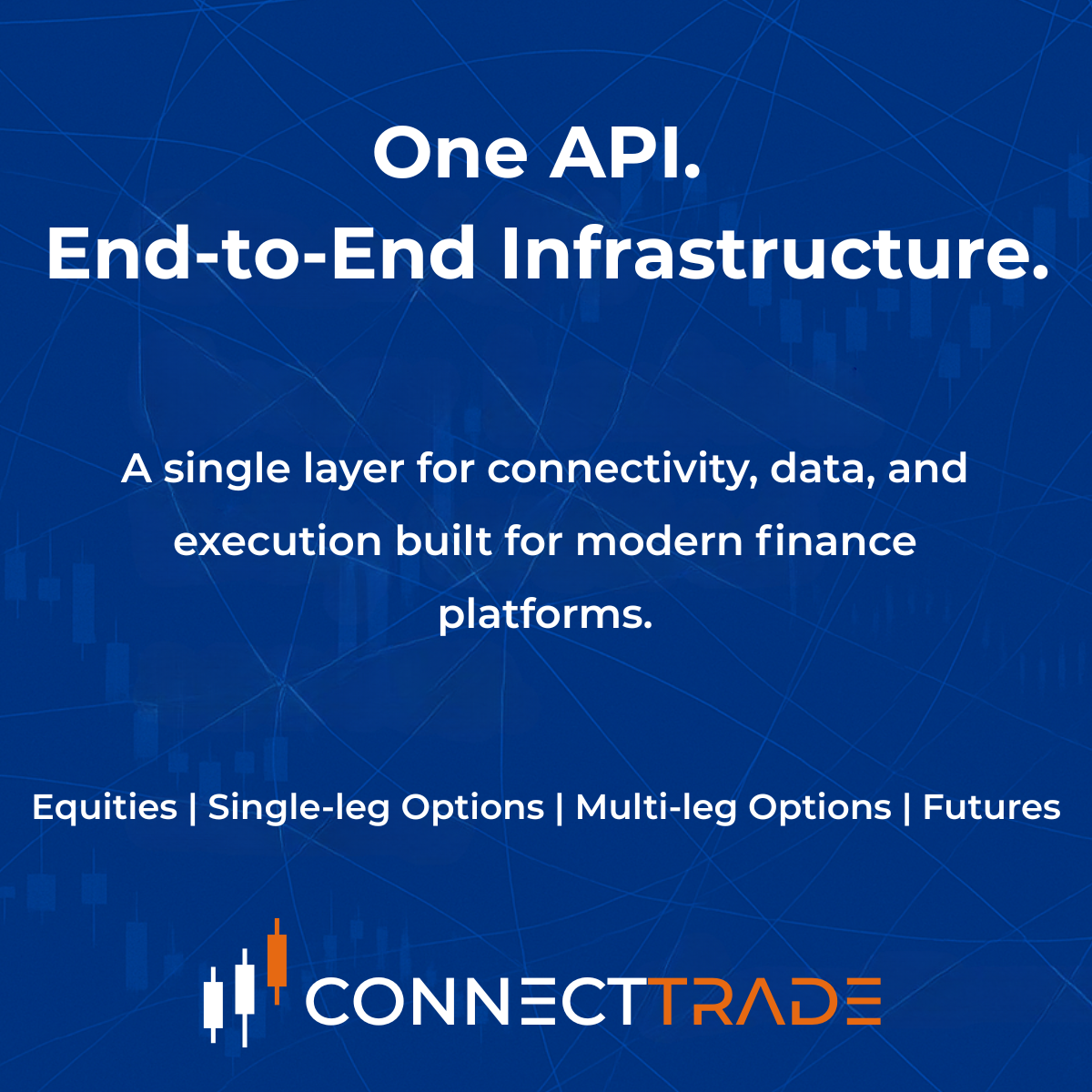 One API.
End-to-End Infrastructure.

A single layer for connectivity, data, and execution built for modern finance platforms.

Equities | Single-leg Options | Multi-leg Options | Futures

CONNECTTRADE